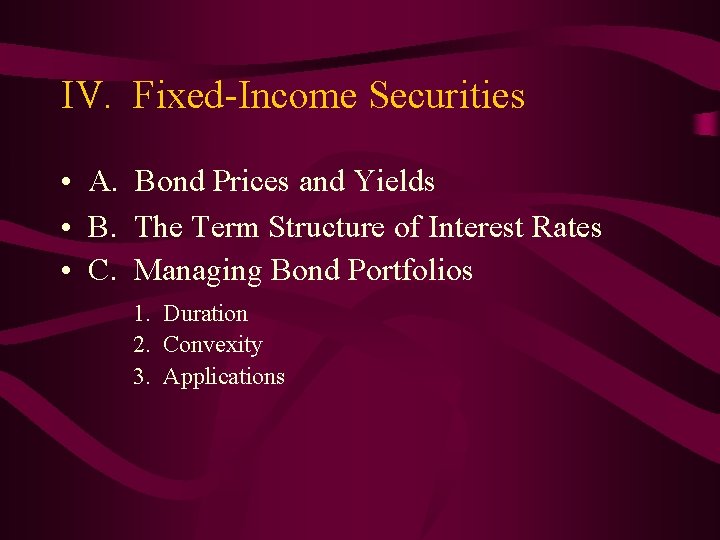 IV. Fixed-Income Securities

• A. Bond Prices and Yields
• B. The Term Structure of Interest Rates
• C. Managing Bond Portfolios

1. Duration
2. Convexity
3. Applications